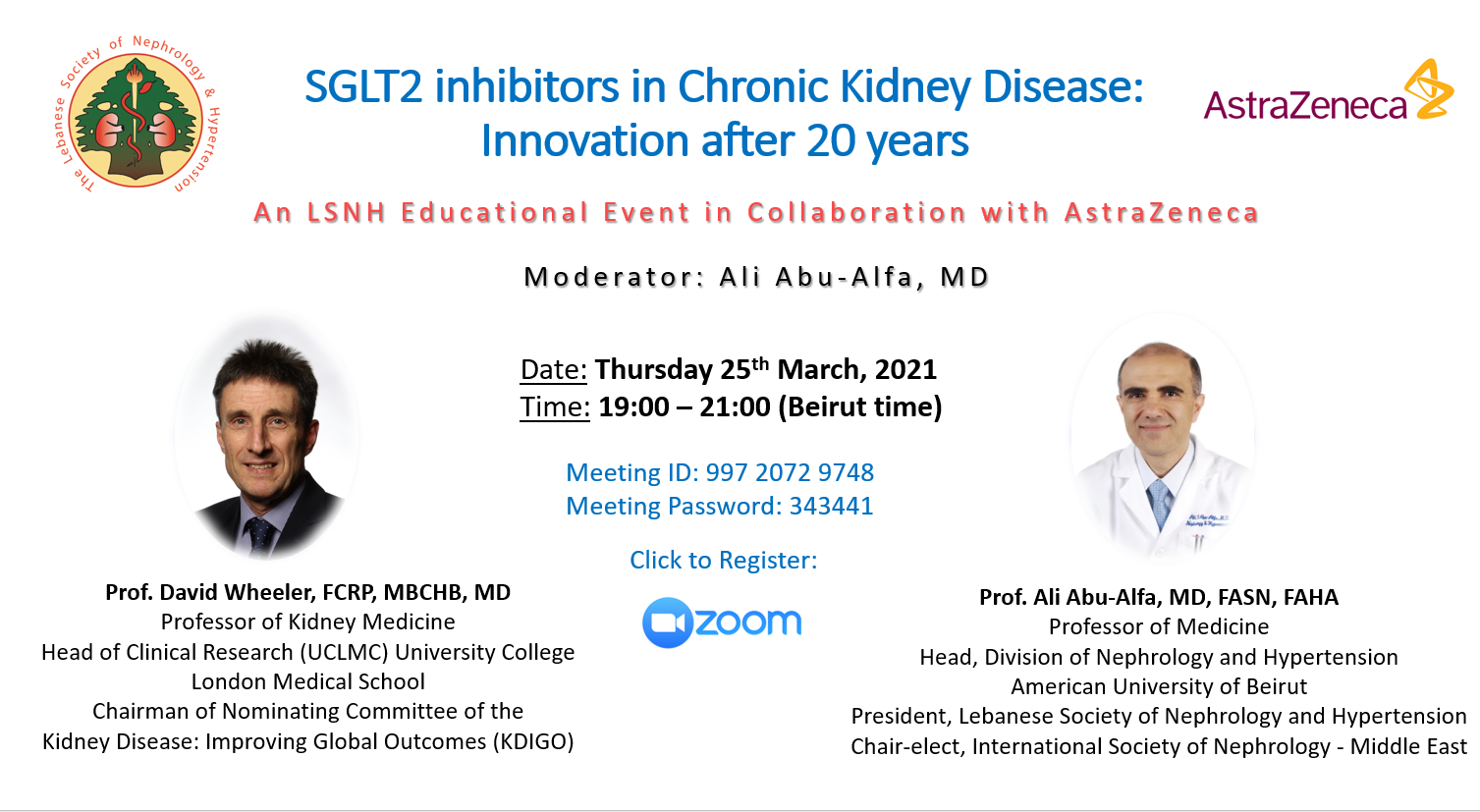 The Lebanese Society of Nephrology & Hypertension

SGLT2 inhibitors in Chronic Kidney Disease: Innovation after 20 years

AstraZeneca

An LSNH Educational Event in Collaboration with AstraZeneca

Moderator: Ali Abu-Alfa, MD

Date: Thursday 25$^{th}$ March, 2021
Time: 19:00 – 21:00 (Beirut time)

Meeting ID: 997 2072 9748
Meeting Password: 343441

Click to Register:

zoom

Prof. David Wheeler, FCRP, MBCHB, MD
Professor of Kidney Medicine
Head of Clinical Research (UCLMC) University College London Medical School
Chairman of Nominating Committee of the Kidney Disease: Improving Global Outcomes (KDIGO)

Prof. Ali Abu-Alfa, MD, FASN, FAHA
Professor of Medicine
Head, Division of Nephrology and Hypertension
American University of Beirut
President, Lebanese Society of Nephrology and Hypertension
Chair-elect, International Society of Nephrology - Middle East